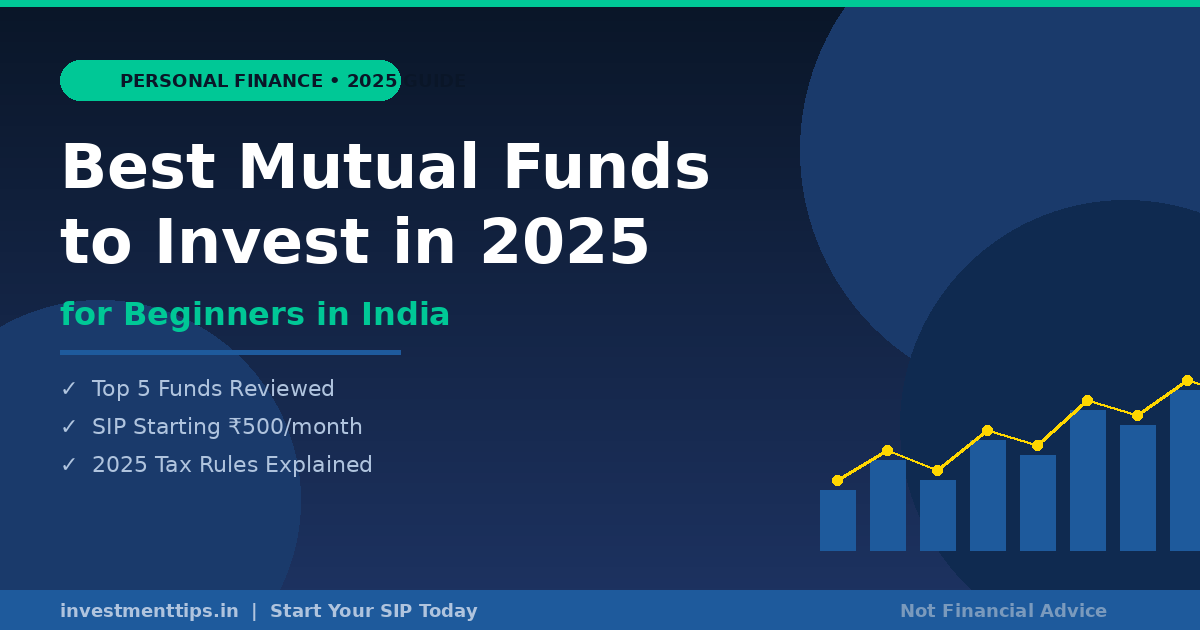 PERSONAL FINANCE • 2025 GUIDE

Best Mutual Funds to Invest in 2025

for Beginners in India

✓ Top 5 Funds Reviewed
✓ SIP Starting ₹500/month
✓ 2025 Tax Rules Explained

investmenttips.in | Start Your SIP Today

Not Financial Advice